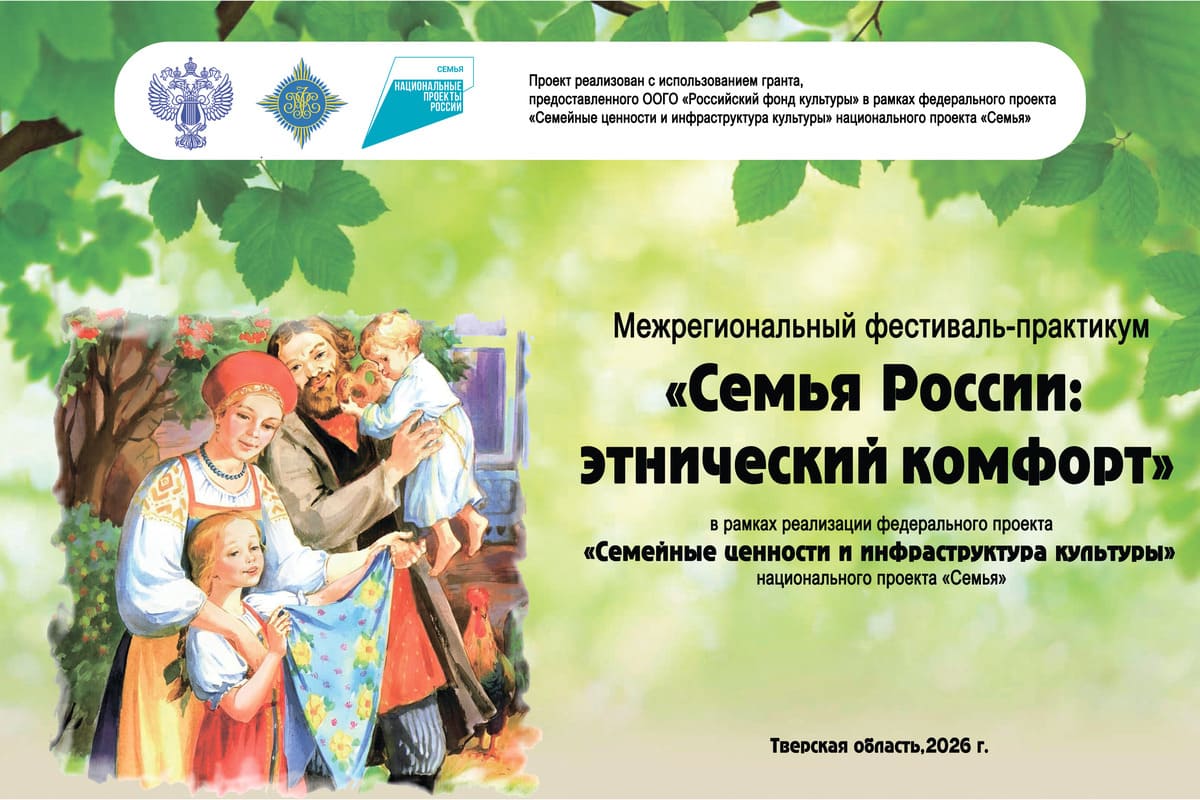 СЕМЬЯ
НАЦИОНАЛЬНЫЕ ПРОЕКТЫ РОССИИ

Проект реализован с использованием гранта, предоставленного ООГО «Российский фонд культуры» в рамках федерального проекта «Семейные ценности и инфраструктура культуры» национального проекта «Семья»

Межрегиональный фестиваль-практикум
«Семья России: этнический комфорт»
в рамках реализации федерального проекта
«Семейные ценности и инфраструктура культуры»
национального проекта «Семья»

Тверская область,2026 г.